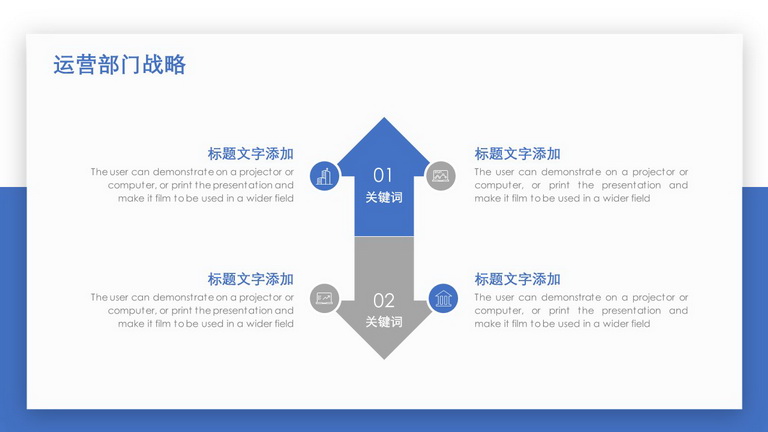 运营部门战略

标题文字添加
The user can demonstrate on a projector or computer, or print the presentation and make it film to be used in a wider field

01
关键词

标题文字添加
The user can demonstrate on a projector or computer, or print the presentation and make it film to be used in a wider field

标题文字添加
The user can demonstrate on a projector or computer, or print the presentation and make it film to be used in a wider field

02
关键词

标题文字添加
The user can demonstrate on a projector or computer, or print the presentation and make it film to be used in a wider field